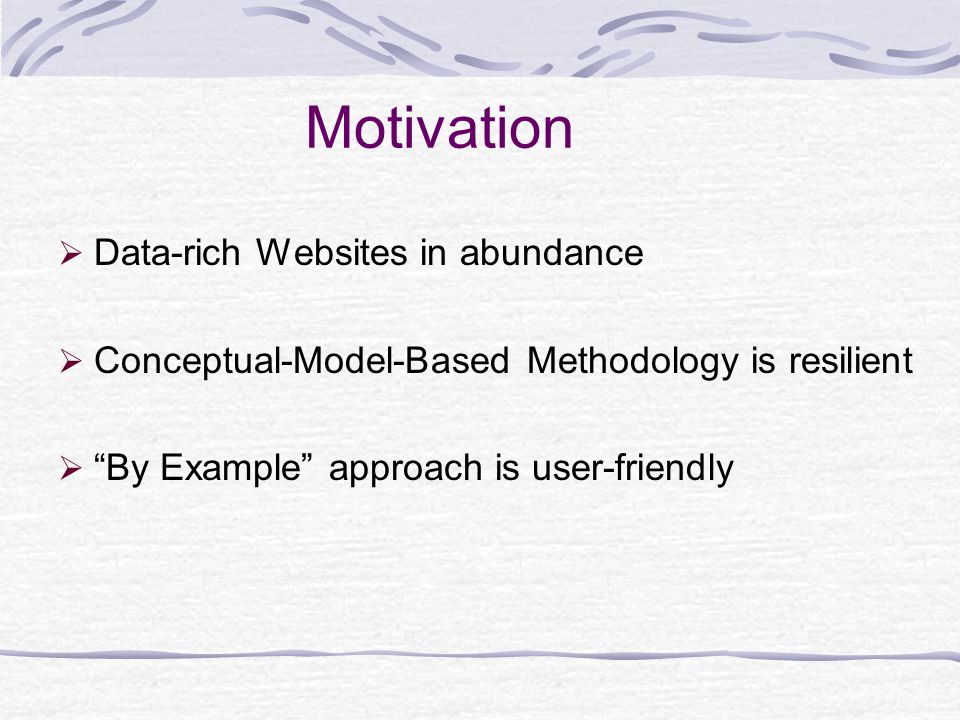 Motivation

➢ Data-rich Websites in abundance

➢ Conceptual-Model-Based Methodology is resilient

➢ “By Example” approach is user-friendly